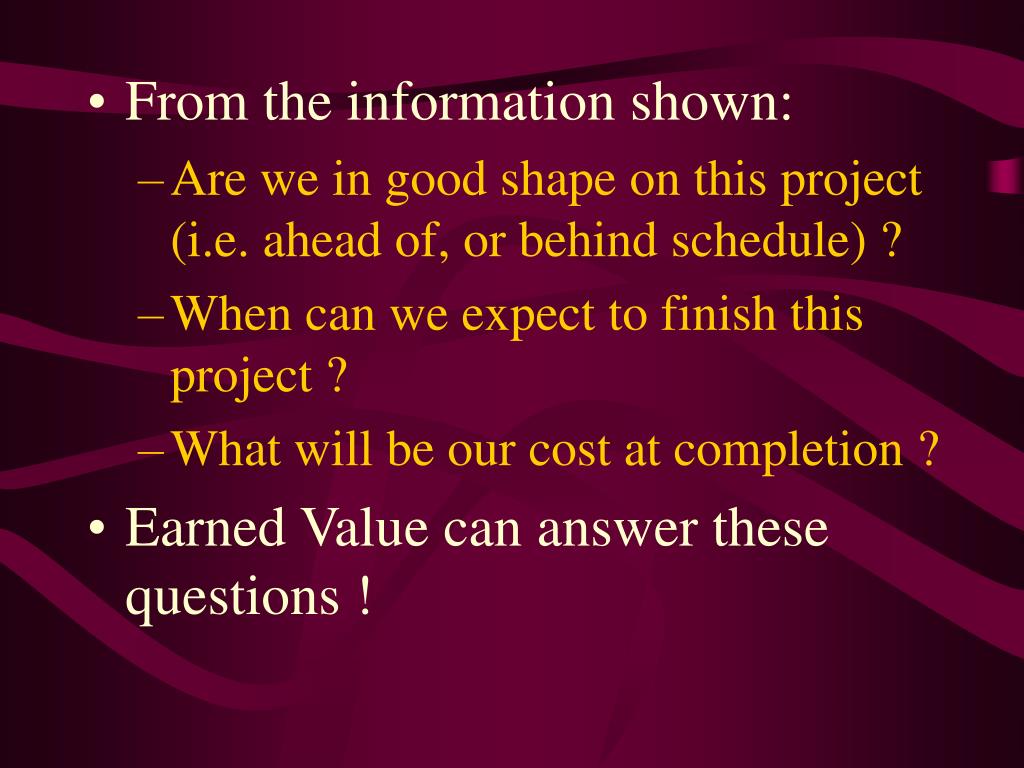 • From the information shown:
– Are we in good shape on this project (i.e. ahead of, or behind schedule) ?
– When can we expect to finish this project ?
– What will be our cost at completion ?
• Earned Value can answer these questions !